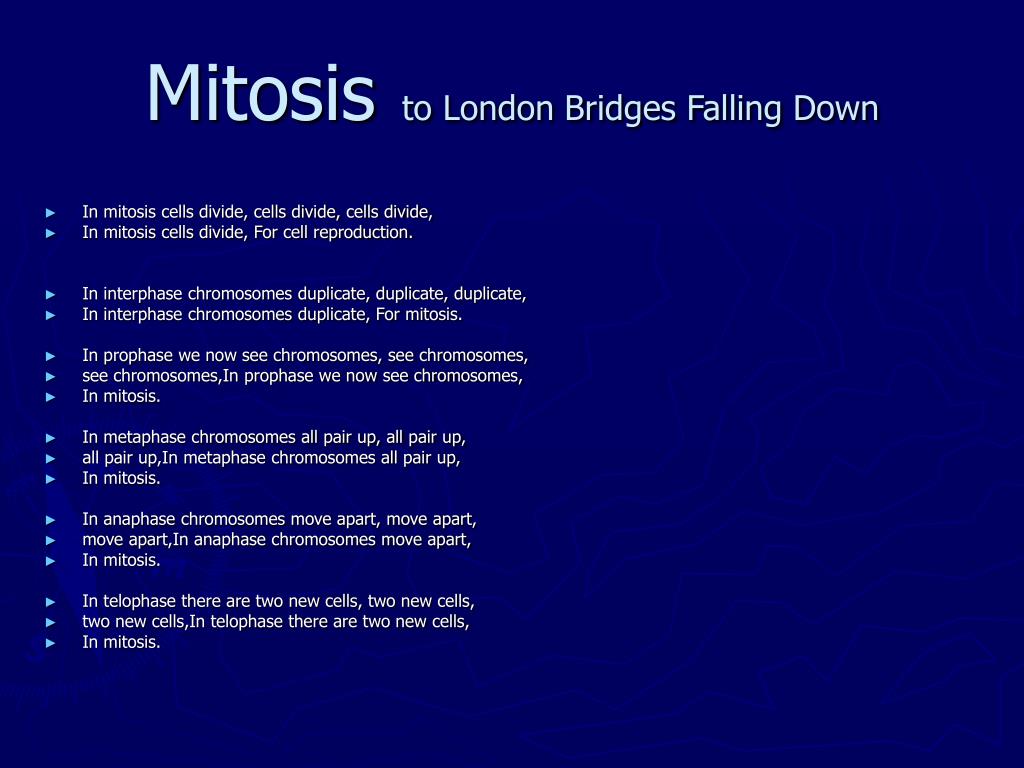 Mitosis to London Bridges Falling Down

► In mitosis cells divide, cells divide, cells divide,
► In mitosis cells divide, For cell reproduction.

► In interphase chromosomes duplicate, duplicate, duplicate,
► In interphase chromosomes duplicate, For mitosis.

► In prophase we now see chromosomes, see chromosomes,
► see chromosomes,In prophase we now see chromosomes,
► In mitosis.

► In metaphase chromosomes all pair up, all pair up,
► all pair up,In metaphase chromosomes all pair up,
► In mitosis.

► In anaphase chromosomes move apart, move apart,
► move apart,In anaphase chromosomes move apart,
► In mitosis.

► In telophase there are two new cells, two new cells,
► two new cells,In telophase there are two new cells,
► In mitosis.